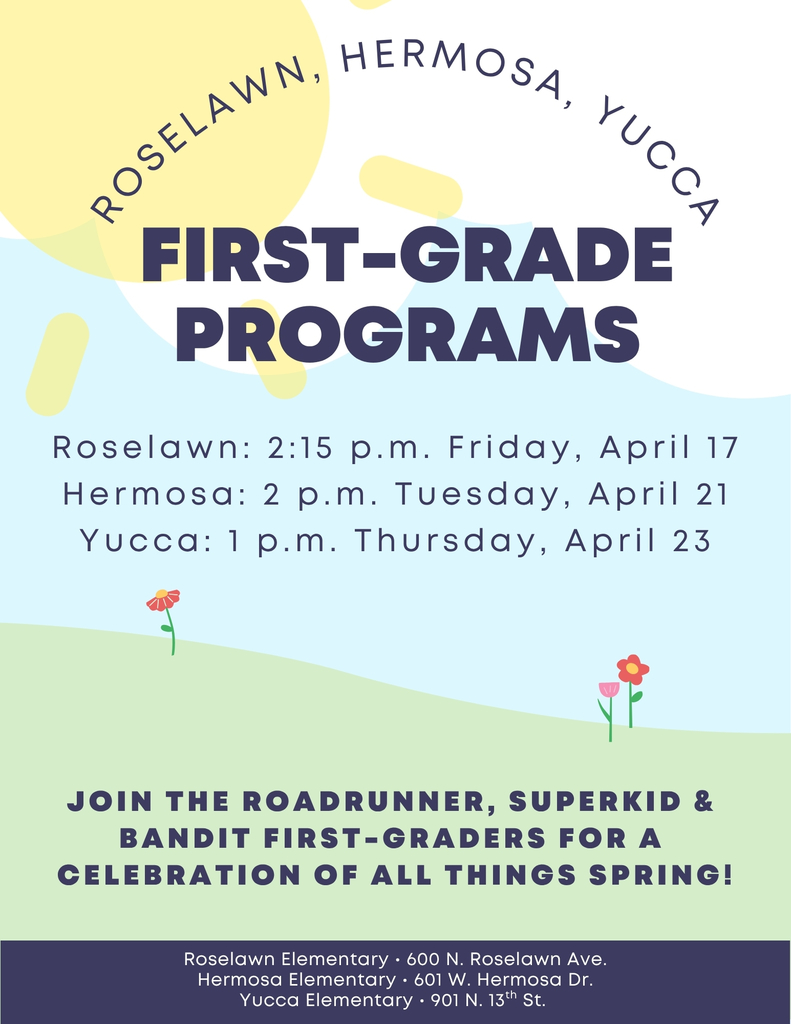 ROSELAWN, HERMOSA, YUCCA

FIRST-GRADE PROGRAMS

Roselawn: 2:15 p.m. Friday, April 17
Hermosa: 2 p.m. Tuesday, April 21
Yucca: 1 p.m. Thursday, April 23

JOIN THE ROADRUNNER, SUPERKID & BANDIT FIRST-GRADERS FOR A CELEBRATION OF ALL THINGS SPRING!

Roselawn Elementary • 600 N. Roselawn Ave.
Hermosa Elementary • 601 W. Hermosa Dr.
Yucca Elementary • 901 N. 13$^{th}$ St.